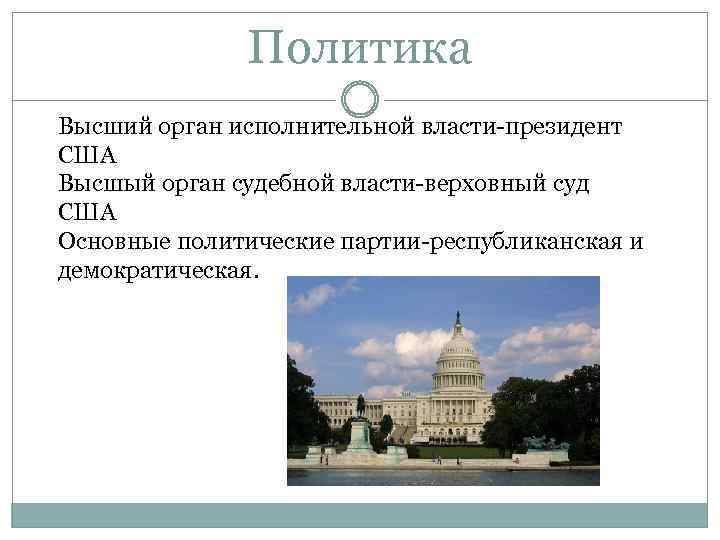 Политика

Высший орган исполнительной власти-президент США
Высшый орган судебной власти-верховный суд США
Основные политические партии-республиканская и демократическая.